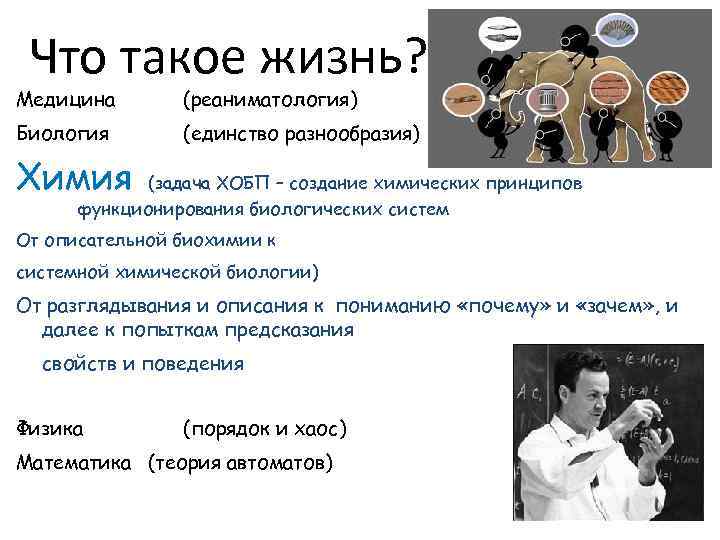 Что такое жизнь?

Медицина (реаниматология)

Биология (единство разнообразия)

Химия (задача ХОБП – создание химических принципов функционирования биологических систем

От описательной биохимии к системной химической биологии)

От разглядывания и описания к пониманию «почему» и «зачем», и далее к попыткам предсказания свойств и поведения

Физика (порядок и хаос)

Математика (теория автоматов)